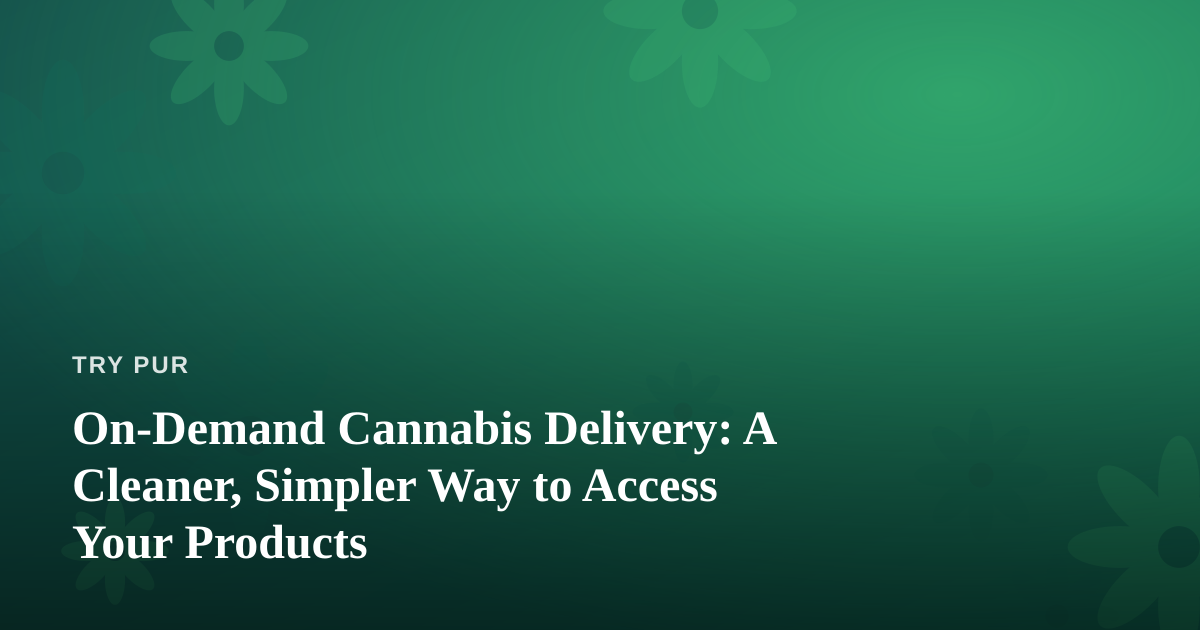 TRY PUR

On-Demand Cannabis Delivery: A Cleaner, Simpler Way to Access Your Products